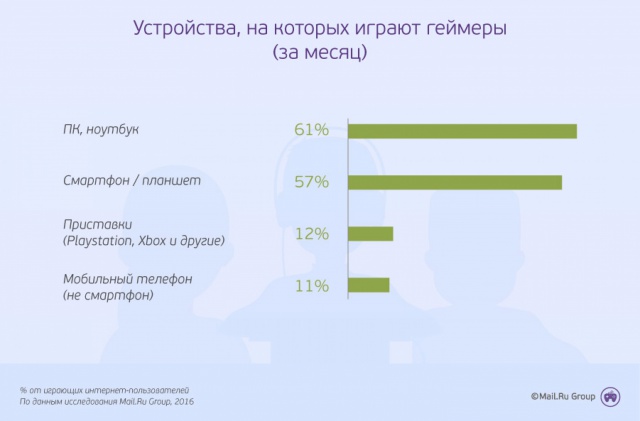 Устройства, на которых играют геймеры
(за месяц)

ПК, ноутбук 61%

Смартфон / планшет 57%

Приставки
(Playstation, Xbox и другие) 12%

Мобильный телефон
(не смартфон) 11%

% от играющих интернет-пользователей
По данным исследования Mail.Ru Group, 2016

©Mail.Ru Group